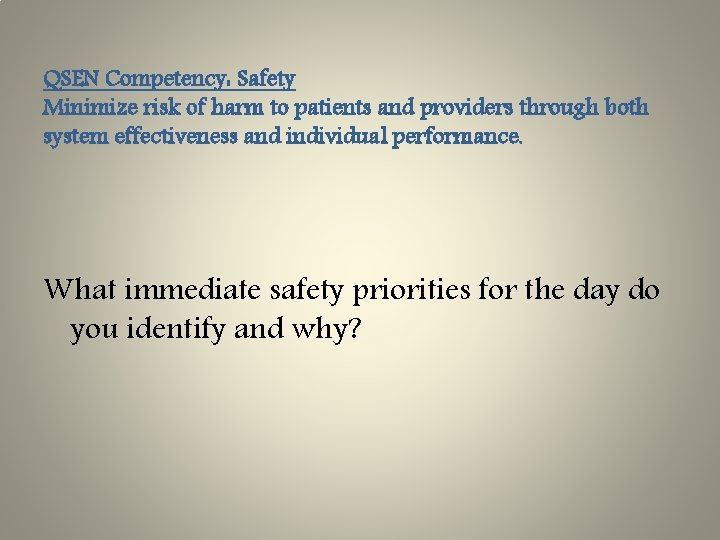 QSEN Competency: Safety
Minimize risk of harm to patients and providers through both system effectiveness and individual performance.

What immediate safety priorities for the day do you identify and why?